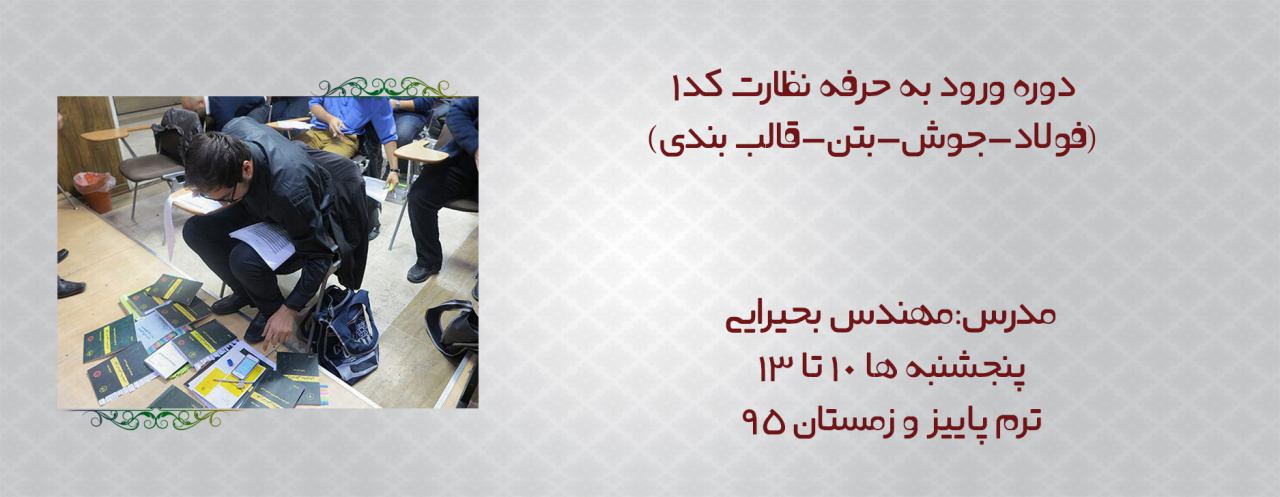 دوره ورود به حرفه نظارت کد۱
(فولاد-جوش-بتن-قالب بندی)

مدرس:مهندس بحیرایی
پنجشنبه ها ۱۰ تا ۱۳
ترم پاییز و زمستان ۹۵